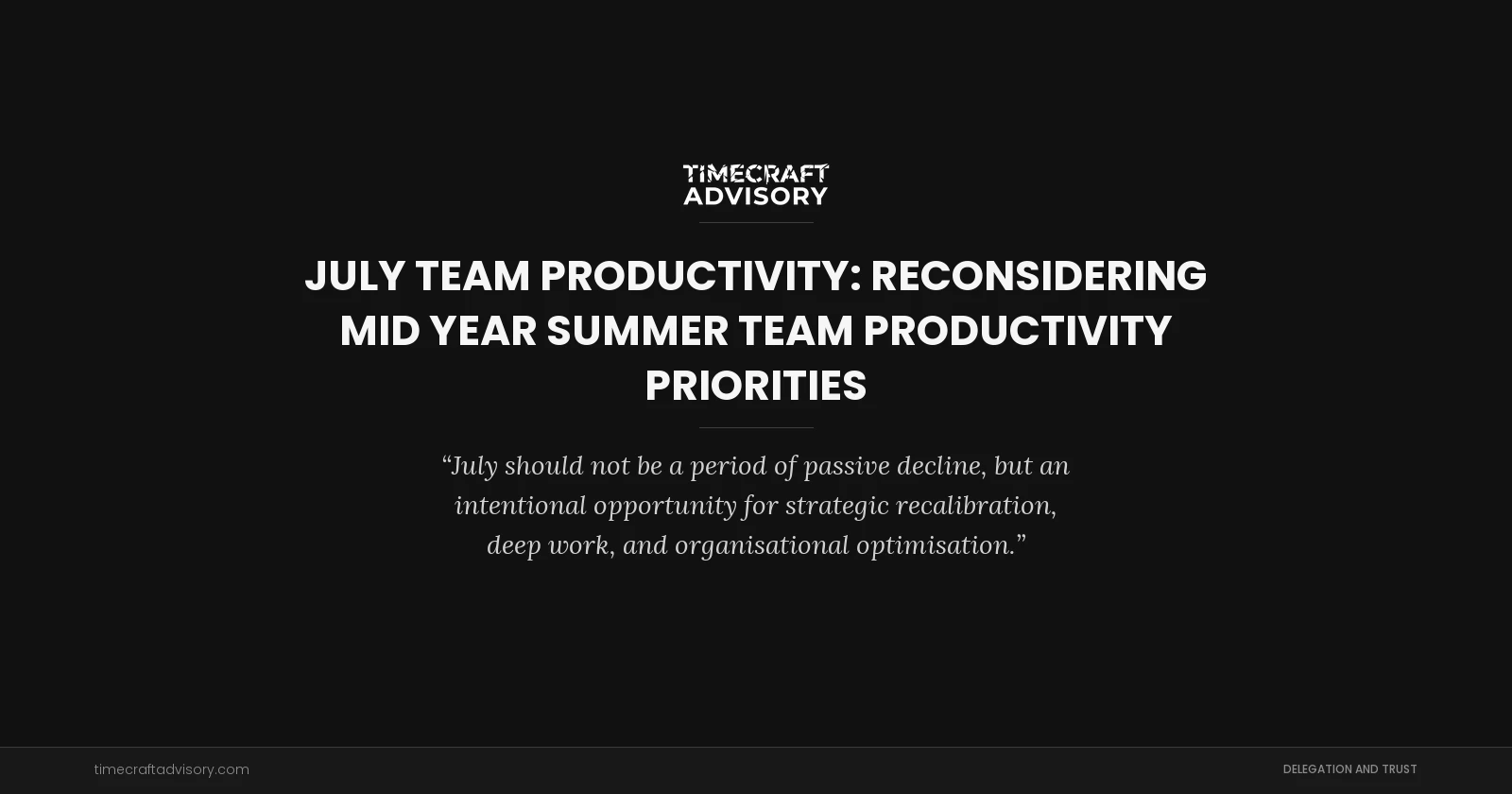 TIMECRAFT
ADVISORY

JULY TEAM PRODUCTIVITY: RECONSIDERING MID YEAR SUMMER TEAM PRODUCTIVITY PRIORITIES

“July should not be a period of passive decline, but an intentional opportunity for strategic recalibration, deep work, and organisational optimisation.”

timecraftadvisory.com

DELEGATION AND TRUST